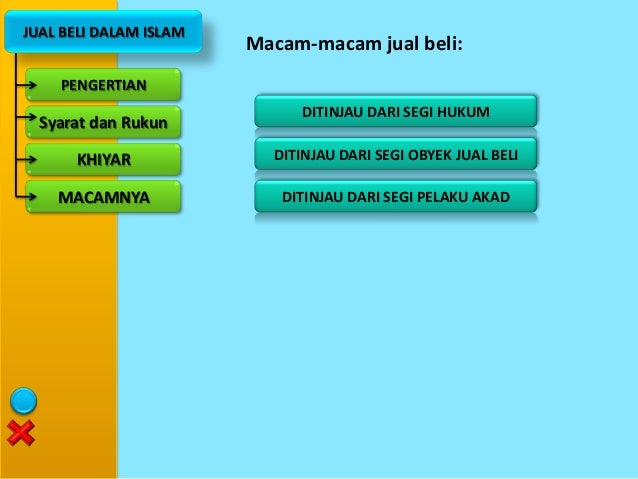 JUAL BELI DALAM ISLAM

PENGERTIAN

Syarat dan Rukun

KHIYAR

MACAMNYA

Macam-macam jual beli:

DITINJAU DARI SEGI HUKUM

DITINJAU DARI SEGI OBYEK JUAL BELI

DITINJAU DARI SEGI PELAKU AKAD